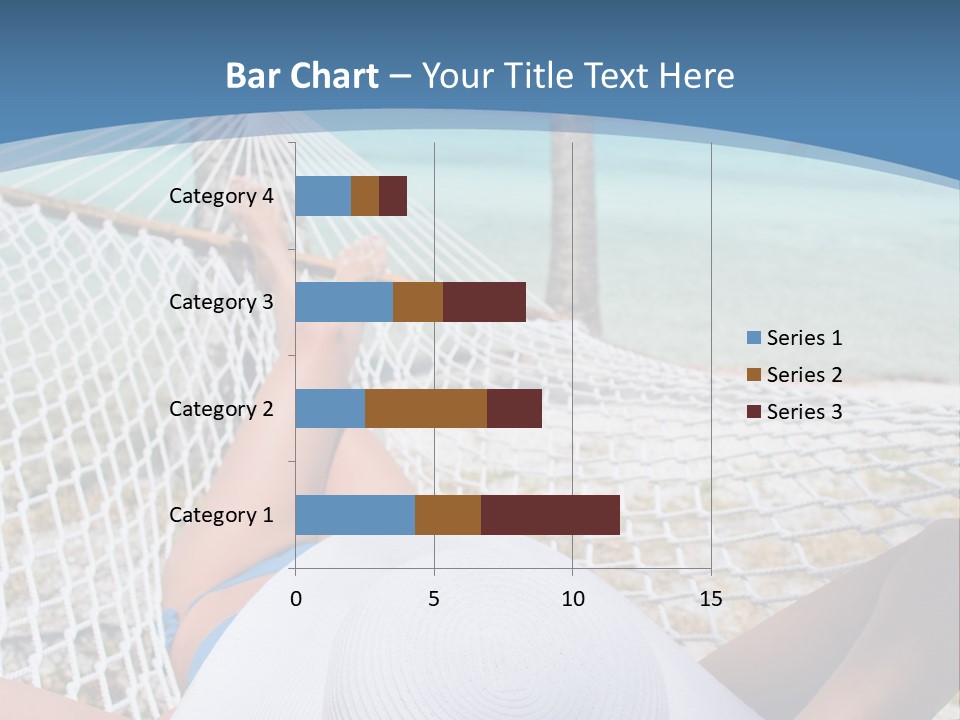 Bar Chart – Your Title Text Here

Category 4
Category 3
Category 2
Category 1

0 5 10 15

Series 1
Series 2
Series 3